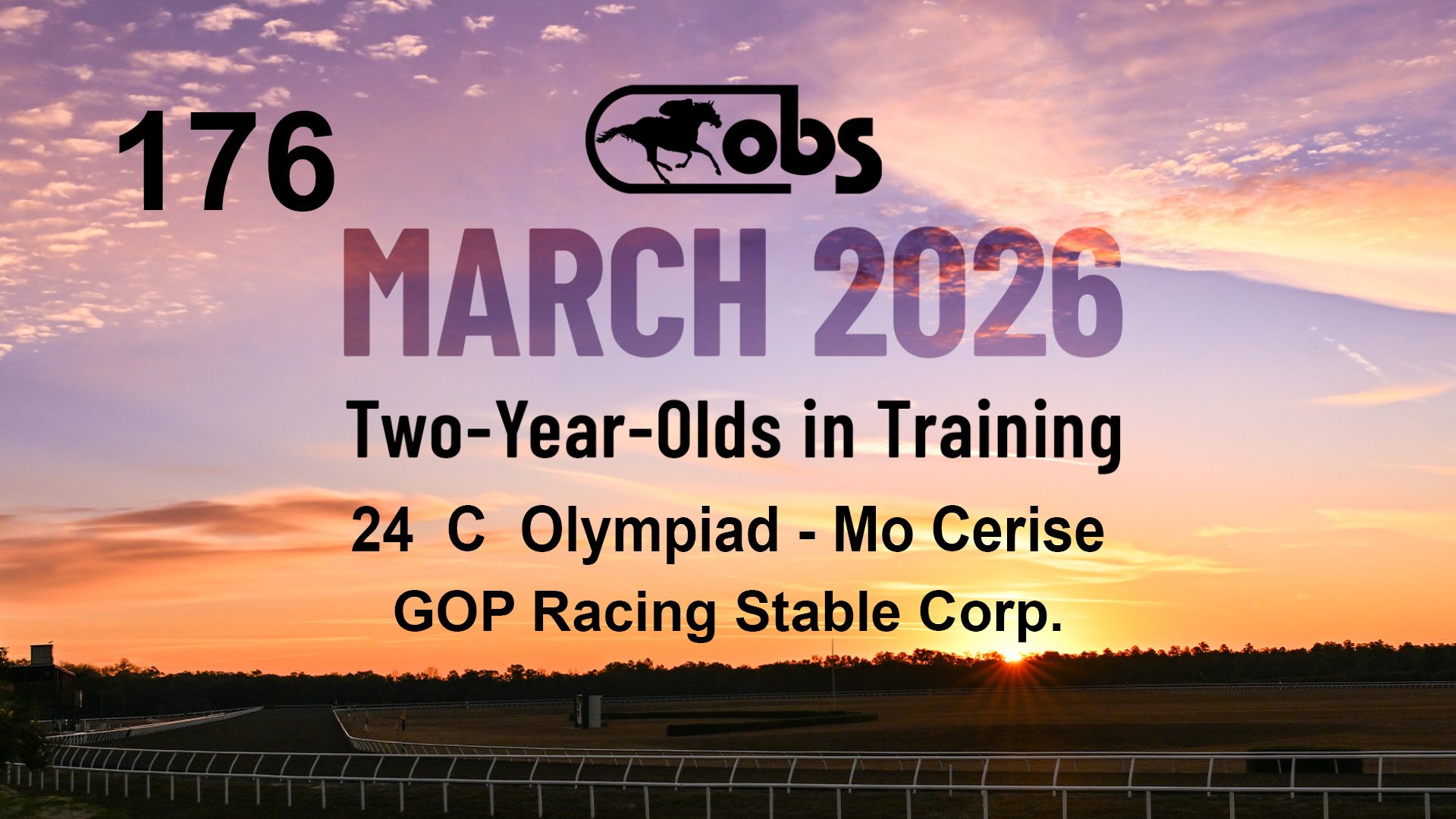 176

obs

MARCH 2026

Two-Year-Olds in Training

24 C Olympiad - Mo Cerise

GOP Racing Stable Corp.